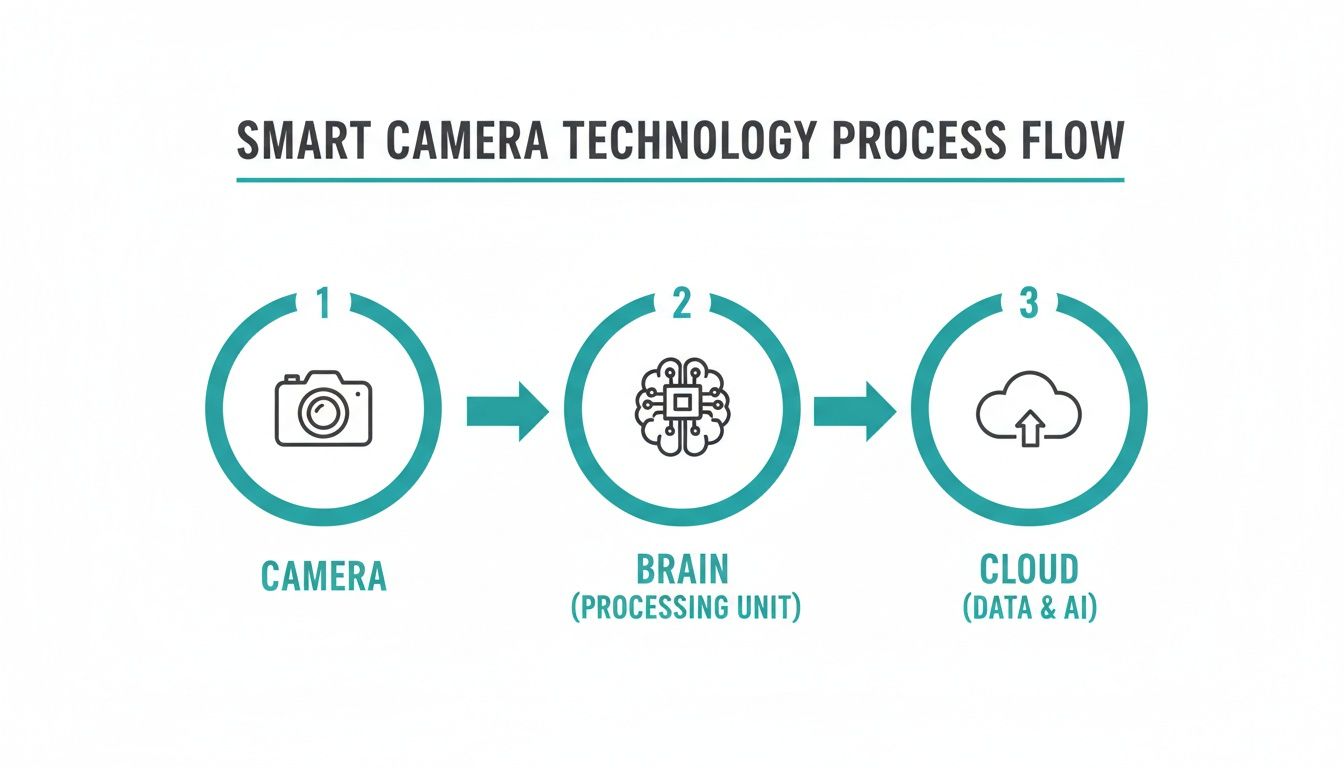 SMART CAMERA TECHNOLOGY PROCESS FLOW

1

CAMERA

2

BRAIN
(PROCESSING UNIT)

3

CLOUD
(DATA & AI)